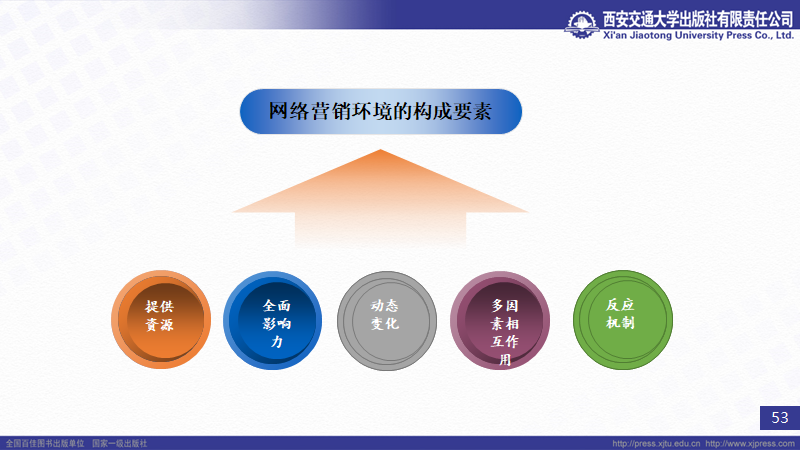 西安交通大学出版社有限责任公司
Xi'an Jiaotong University Press Co., Ltd.

网络营销环境的构成要素

提供资源

全面影响力

动态变化

多因素相互作用

反应机制

53

全国百佳图书出版单位　国家一级出版社

http://press.xjtu.edu.cn　http://www.xjpress.com